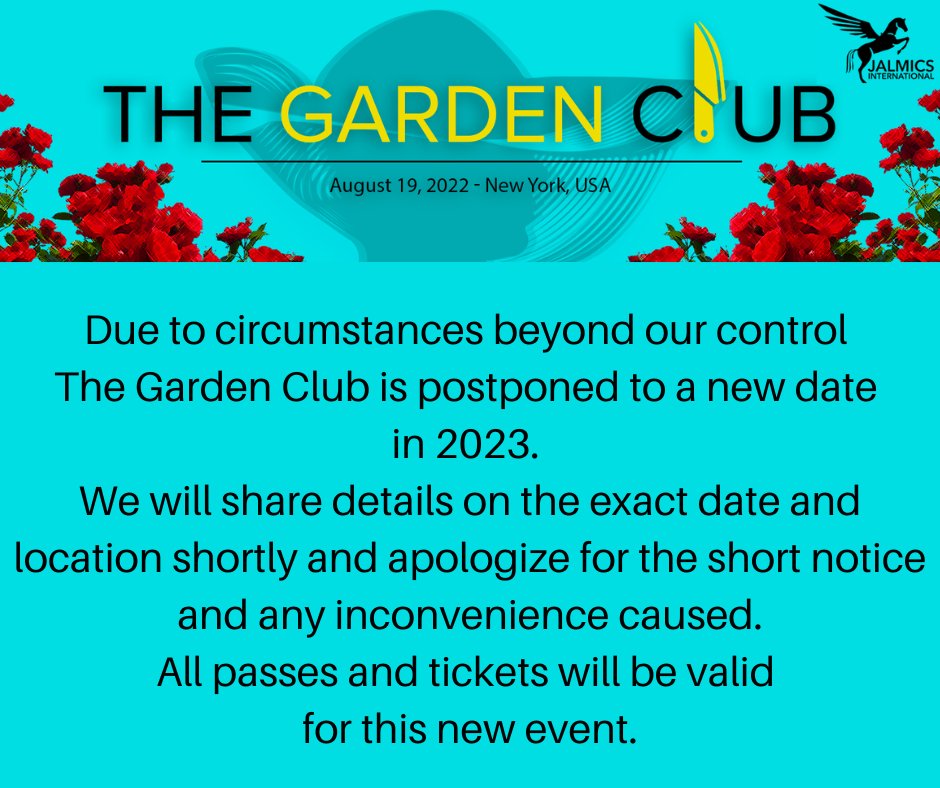 JALMICS INTERNATIONAL

THE GARDEN CLUB

August 19, 2022 - New York, USA

Due to circumstances beyond our control The Garden Club is postponed to a new date in 2023.
We will share details on the exact date and location shortly and apologize for the short notice and any inconvenience caused.
All passes and tickets will be valid for this new event.